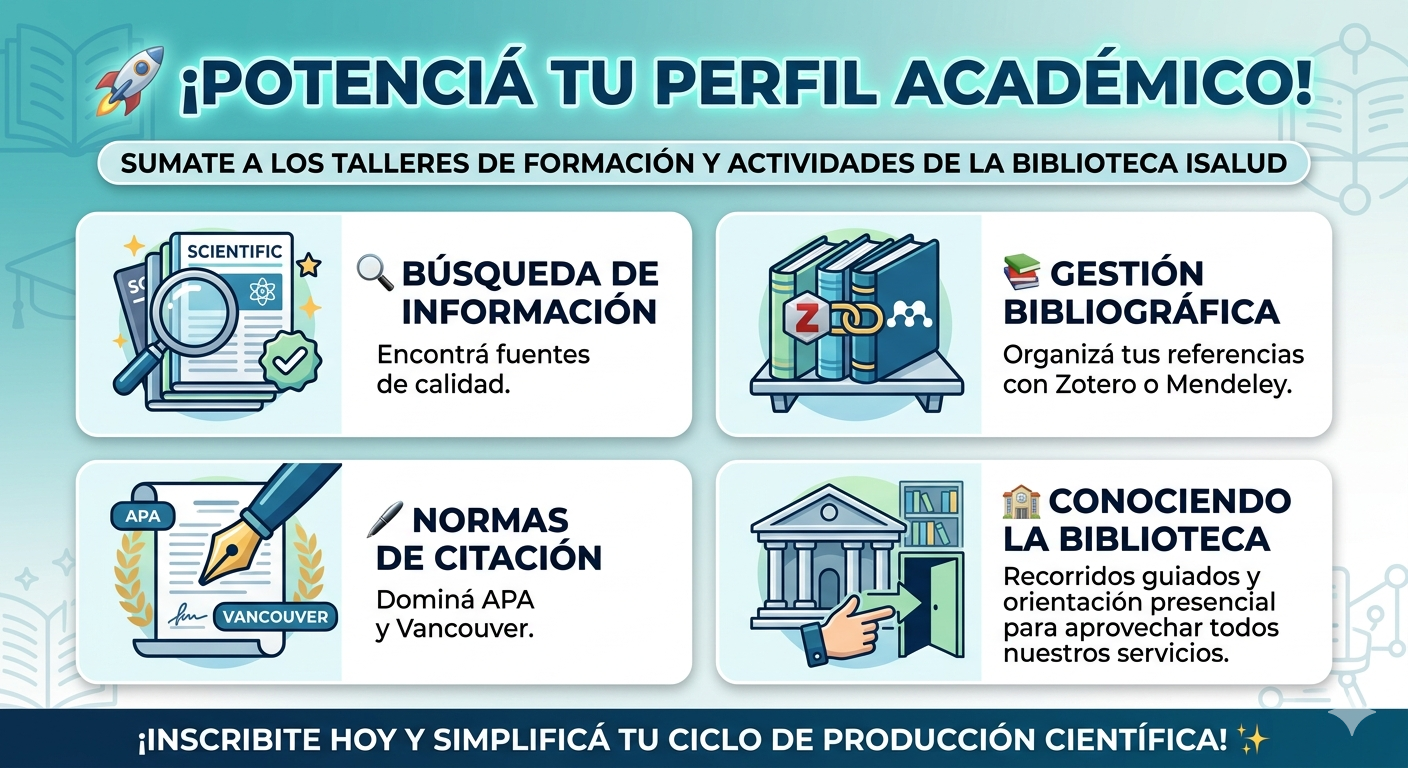 ¡POTENCIÁ TU PERFIL ACADÉMICO!

SUMATE A LOS TALLERES DE FORMACIÓN Y ACTIVIDADES DE LA BIBLIOTECA ISALUD

SCIENTIFIC

SC

BÚSQUEDA DE INFORMACIÓN

Encontrá fuentes de calidad.

Z

GESTIÓN BIBLIOGRÁFICA

Organizá tus referencias con Zotero o Mendeley.

APA

VANCOUVER

NORMAS DE CITACIÓN

Dominá APA y Vancouver.

CONOCIENDO LA BIBLIOTECA

Recorridos guiados y orientación presencial para aprovechar todos nuestros servicios.

¡INSCRIBITE HOY Y SIMPLIFICÁ TU CICLO DE PRODUCCIÓN CIENTÍFICA!